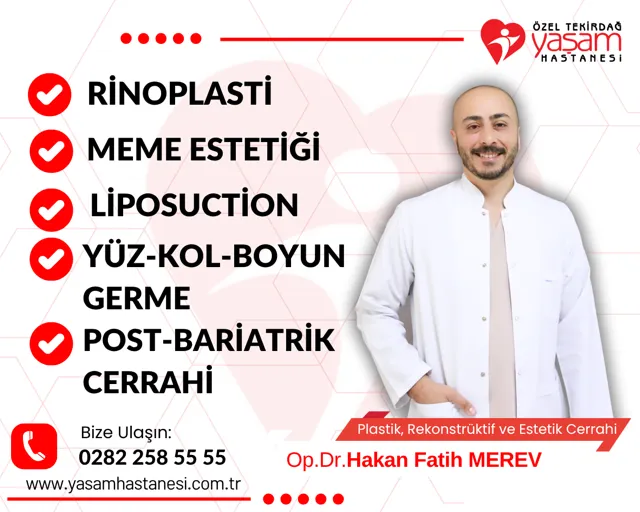 ÖZEL TEKİRDAĞ
yaşam
HASTANESİ

RİNOPLASTİ

MEME ESTETİĞİ

LİPOSUCTİON

YÜZ-KOL-BOYUN GERME

POST-BARİATRİK CERRAHİ

Bize Ulaşın:
0282 258 55 55
www.yasamhastanesi.com.tr

Plastik, Rekonstrüktif ve Estetik Cerrahi
Op.Dr.Hakan Fatih MEREV